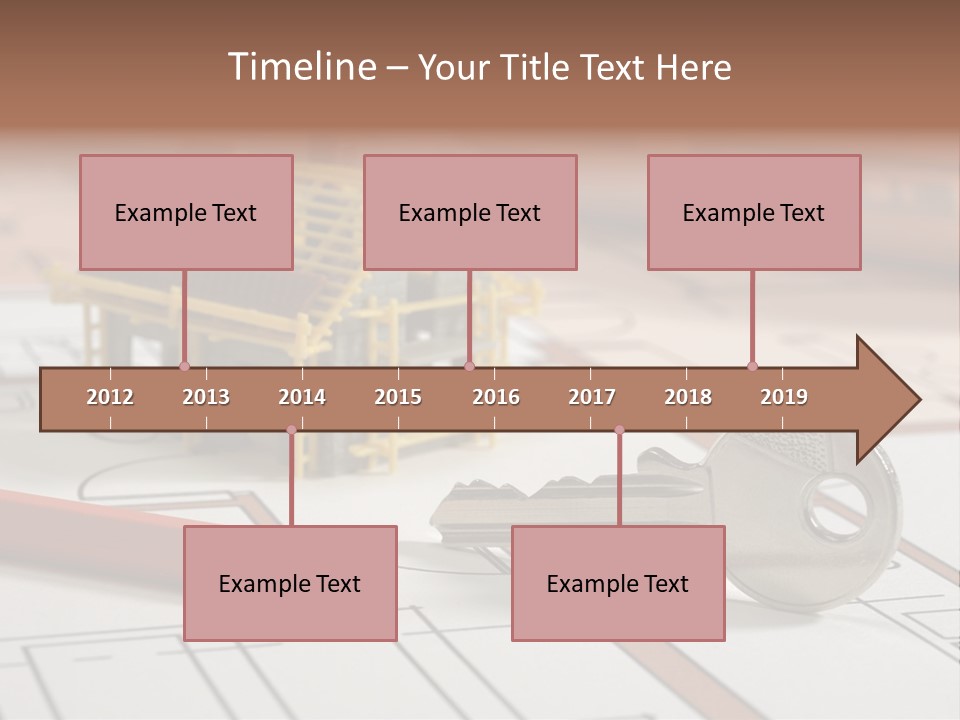 Timeline – Your Title Text Here

Example Text

Example Text

Example Text

2012 2013 2014 2015 2016 2017 2018 2019

Example Text

Example Text